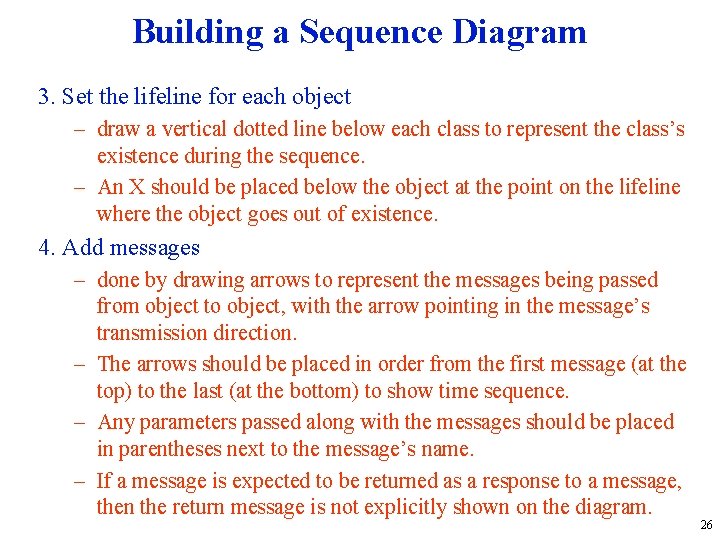 Building a Sequence Diagram

3. Set the lifeline for each object

– draw a vertical dotted line below each class to represent the class's existence during the sequence.

– An X should be placed below the object at the point on the lifeline where the object goes out of existence.

4. Add messages

– done by drawing arrows to represent the messages being passed from object to object, with the arrow pointing in the message's transmission direction.

– The arrows should be placed in order from the first message (at the top) to the last (at the bottom) to show time sequence.

– Any parameters passed along with the messages should be placed in parentheses next to the message's name.

– If a message is expected to be returned as a response to a message, then the return message is not explicitly shown on the diagram.

26